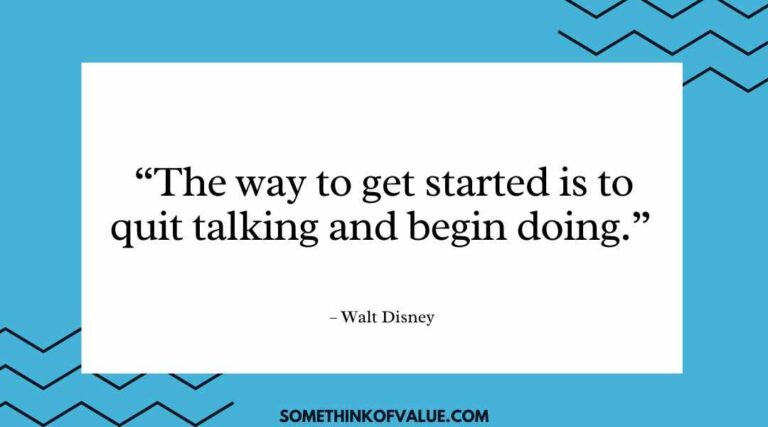 “The way to get started is to quit talking and begin doing.”

– Walt Disney

SOMETHINKOFVALUE.COM